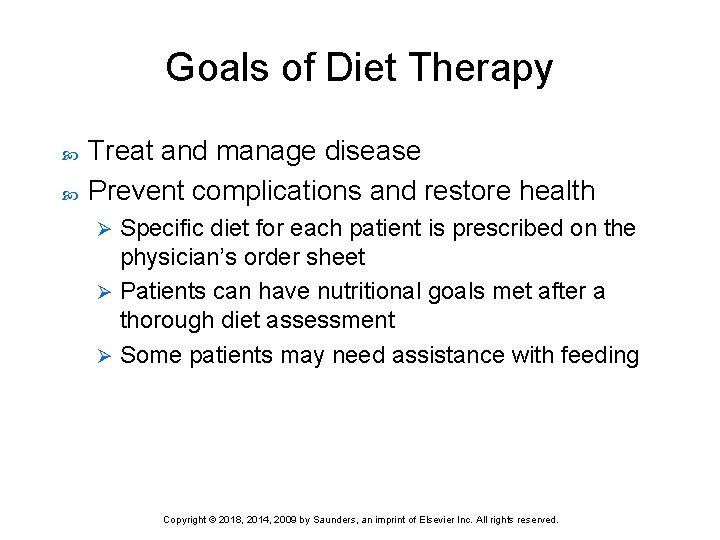 Goals of Diet Therapy

Treat and manage disease

Prevent complications and restore health

Specific diet for each patient is prescribed on the physician's order sheet

Patients can have nutritional goals met after a thorough diet assessment

Some patients may need assistance with feeding

Copyright © 2018, 2014, 2009 by Saunders, an imprint of Elsevier Inc. All rights reserved.